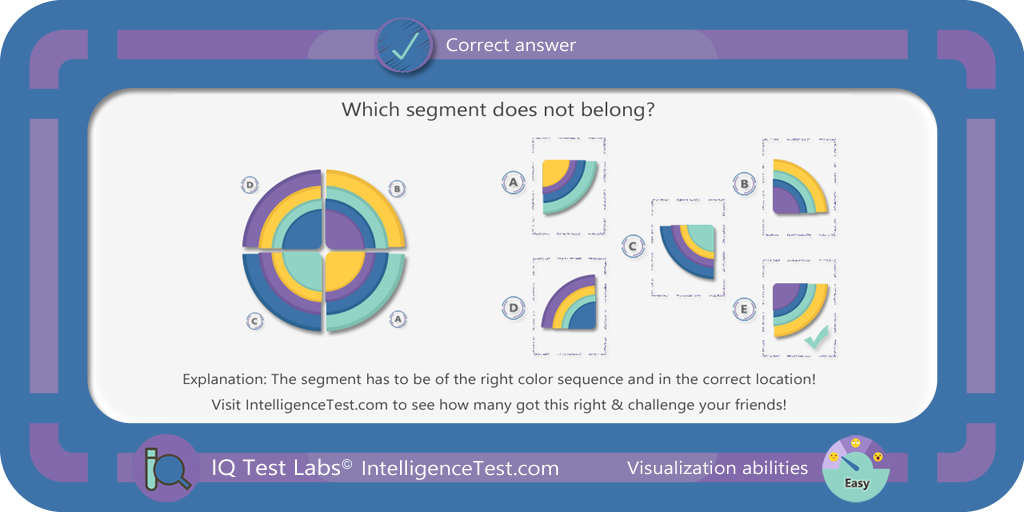 Correct answer

Which segment does not belong?

D B C A

A B C D E

Explanation: The segment has to be of the right color sequence and in the correct location!
Visit IntelligenceTest.com to see how many got this right & challenge your friends!

IQ Test Labs© IntelligenceTest.com Visualization abilities Easy